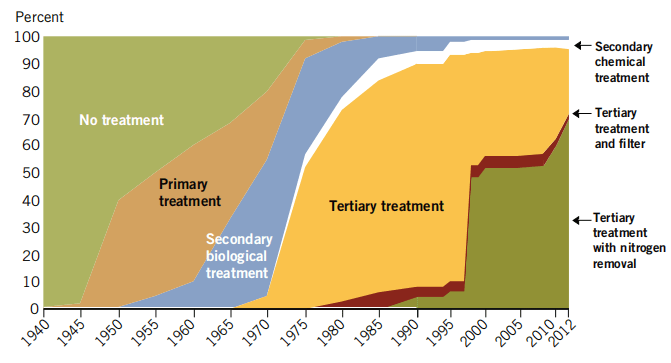 Percent

100
90
80
70
60
50
40
30
20
10
0

No treatment

Primary treatment

Secondary biological treatment

Tertiary treatment

Secondary chemical treatment

Tertiary treatment and filter

Tertiary treatment with nitrogen removal

1940 1945 1950 1955 1960 1965 1970 1975 1980 1985 1990 1995 2000 2005 2010 2012